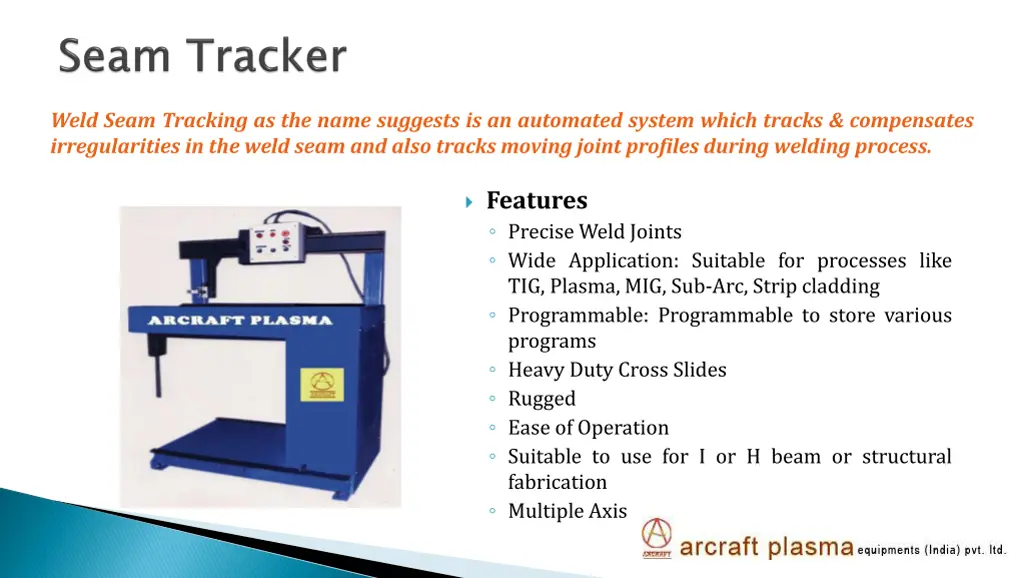 Seam Tracker

Weld Seam Tracking as the name suggests is an automated system which tracks & compensates irregularities in the weld seam and also tracks moving joint profiles during welding process.

ARCRAFT PLASMA

Features
◦ Precise Weld Joints
◦ Wide Application: Suitable for processes like TIG, Plasma, MIG, Sub-Arc, Strip cladding
◦ Programmable: Programmable to store various programs
◦ Heavy Duty Cross Slides
◦ Rugged
◦ Ease of Operation
◦ Suitable to use for I or H beam or structural fabrication
◦ Multiple Axis

ARCRAFT arcraft plasma equipments (India) pvt. ltd.